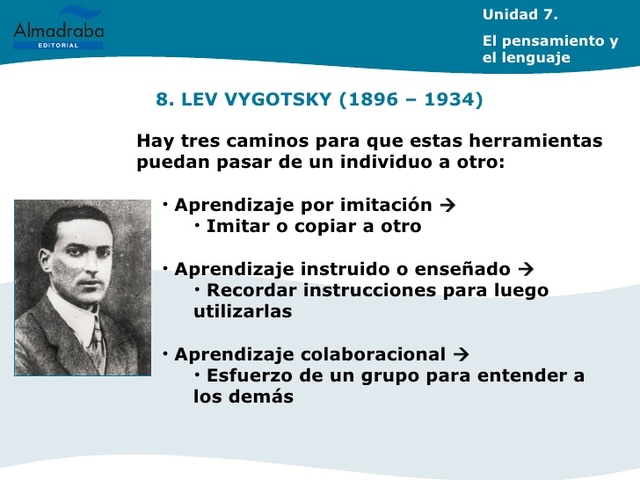 Almadraba
EDITORIAL

Unidad 7.

El pensamiento y el lenguaje

8. LEV VYGOTSKY (1896 – 1934)

Hay tres caminos para que estas herramientas puedan pasar de un individuo a otro:

· Aprendizaje por imitación →
· Imitar o copiar a otro

· Aprendizaje instruido o enseñado →
· Recordar instrucciones para luego utilizarlas

· Aprendizaje colaboracional →
· Esfuerzo de un grupo para entender a los demás